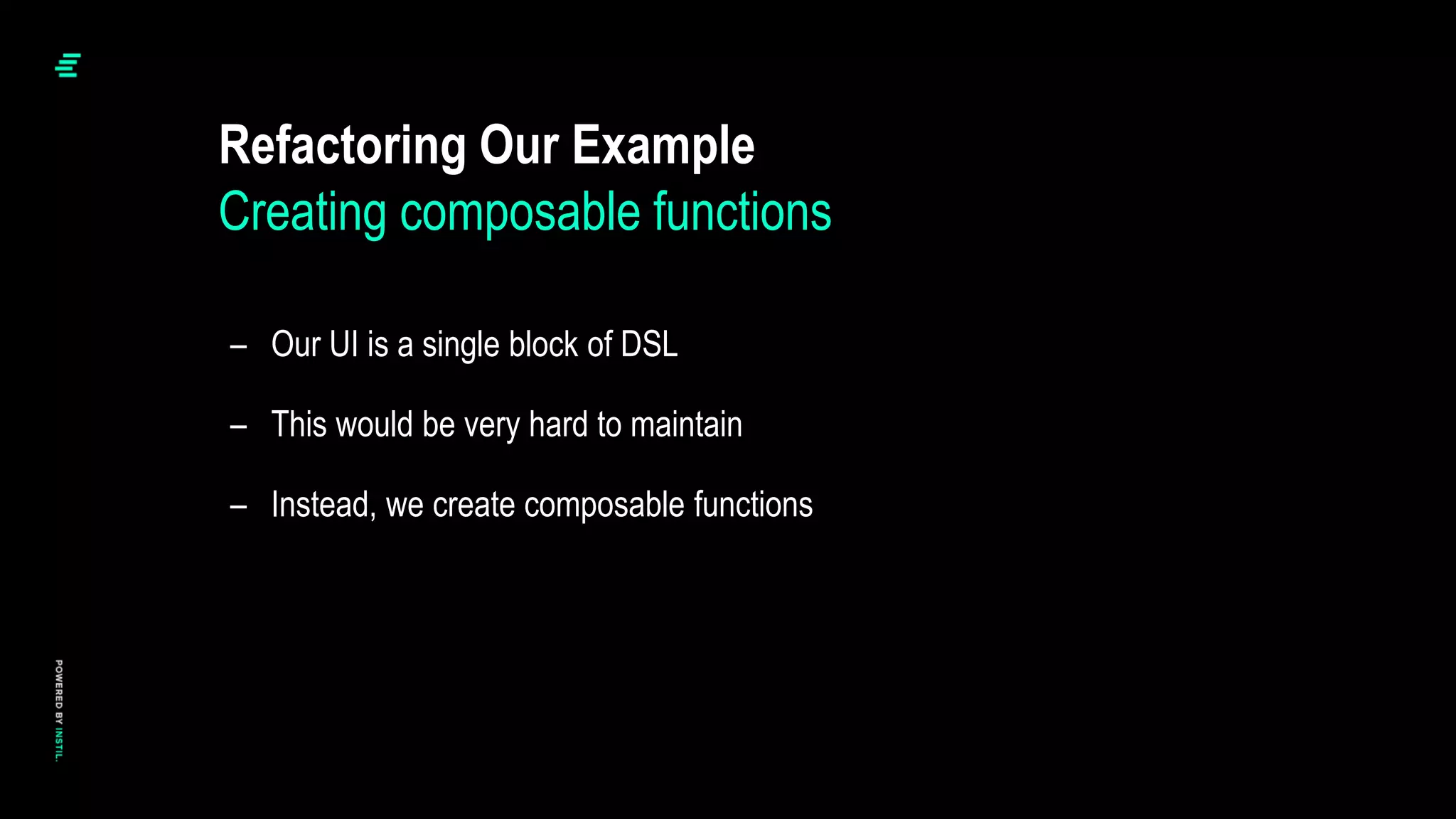 Refactoring Our Example
Creating composable functions

– Our UI is a single block of DSL

– This would be very hard to maintain

– Instead, we create composable functions

POWERED BY INSTIL.